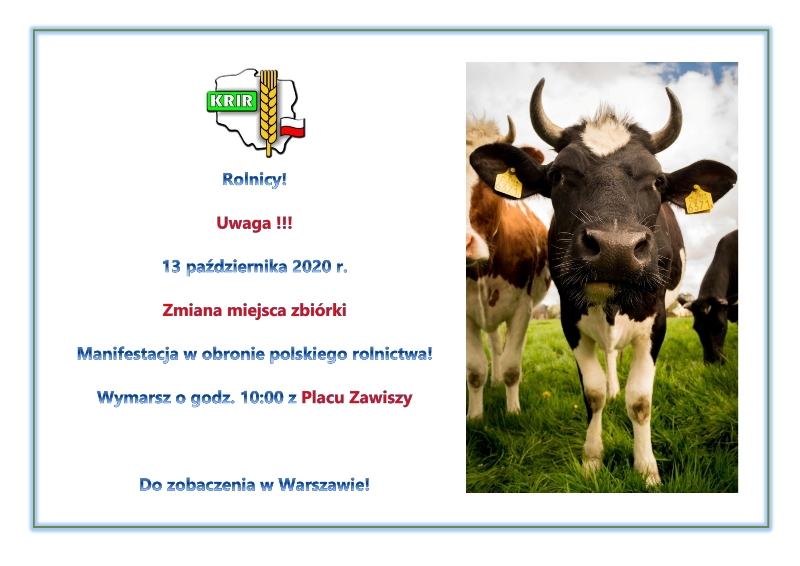 KRIR

Rolnicy!

Uwaga !!!

13 października 2020 r.

Zmiana miejsca zbiórki

Manifestacja w obronie polskiego rolnictwa!

Wymarsz o godz. 10:00 z Placu Zawiszy

Do zobaczenia w Warszawie!

6371